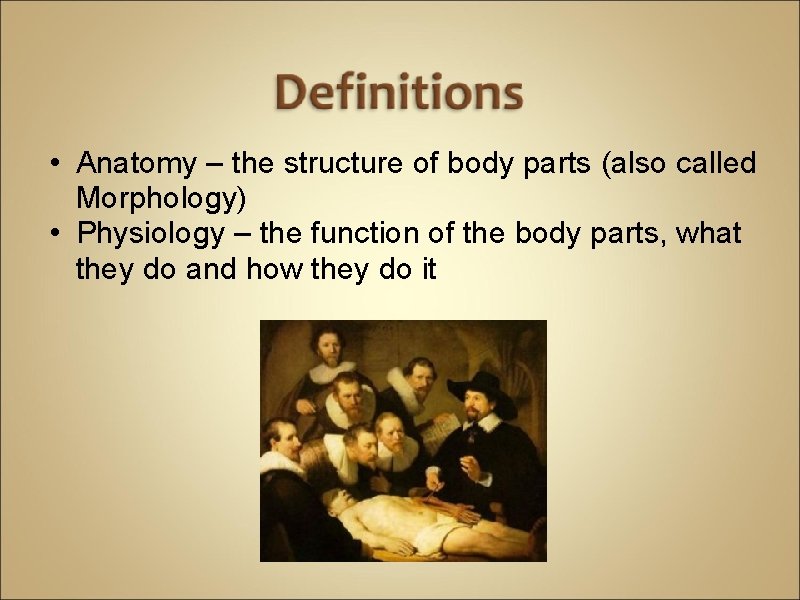 Definitions

• Anatomy – the structure of body parts (also called Morphology)
• Physiology – the function of the body parts, what they do and how they do it